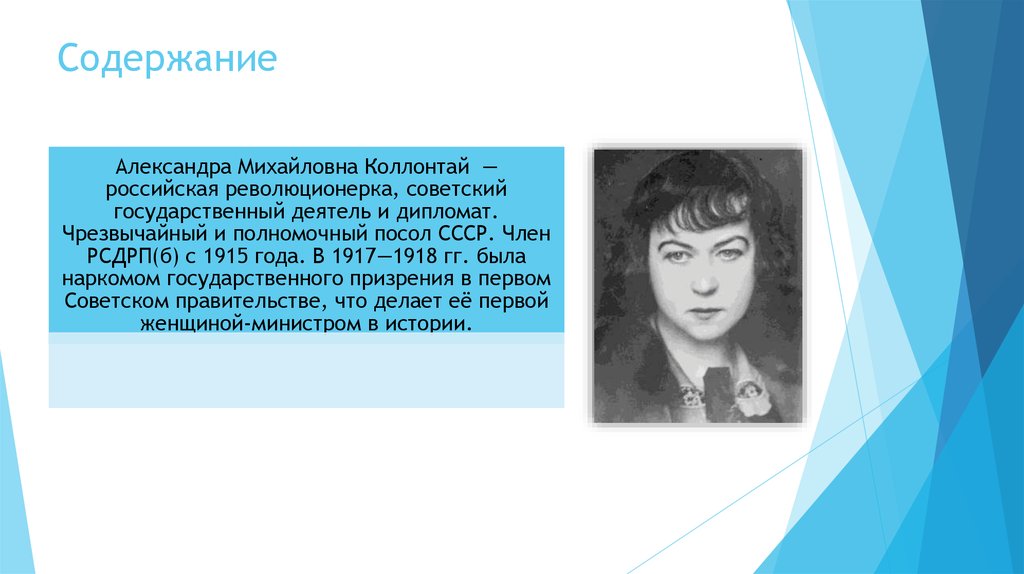 Содержание

Александра Михайловна Коллонтай — российская революционерка, советский государственный деятель и дипломат. Чрезвычайный и полномочный посол СССР. Член РСДРП(б) с 1915 года. В 1917—1918 гг. была наркомом государственного призрения в первом Советском правительстве, что делает её первой женщиной-министром в истории.